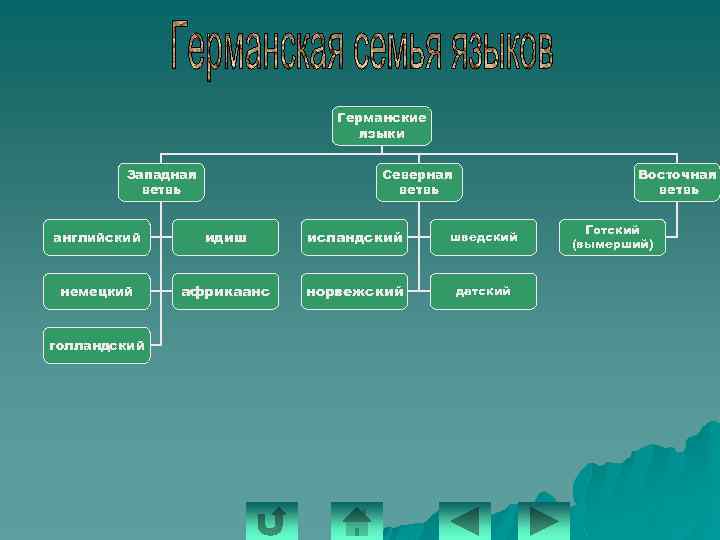 Германская семья языков

Германские языки

Западная ветвь

Северная ветвь

Восточная ветвь

английский

идиш

немецкий

африкаанс

голландский

испандский

шведский

норвежский

датский

Готский (вымерший)